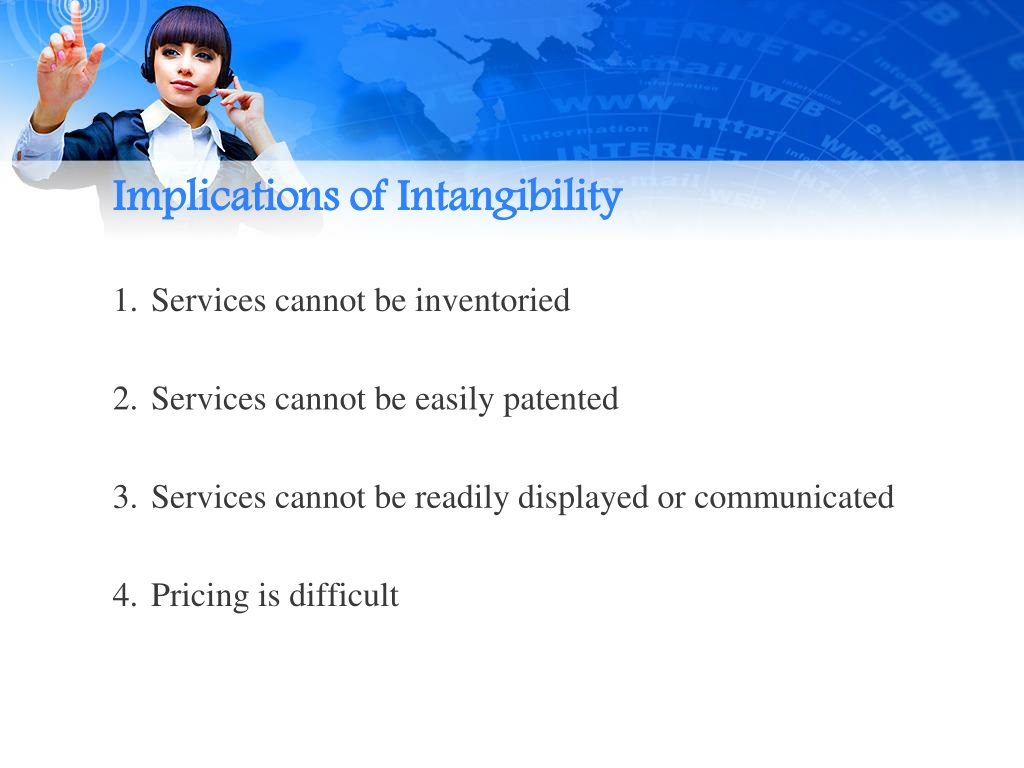 Implications of Intangibility

1. Services cannot be inventoried

2. Services cannot be easily patented

3. Services cannot be readily displayed or communicated

4. Pricing is difficult